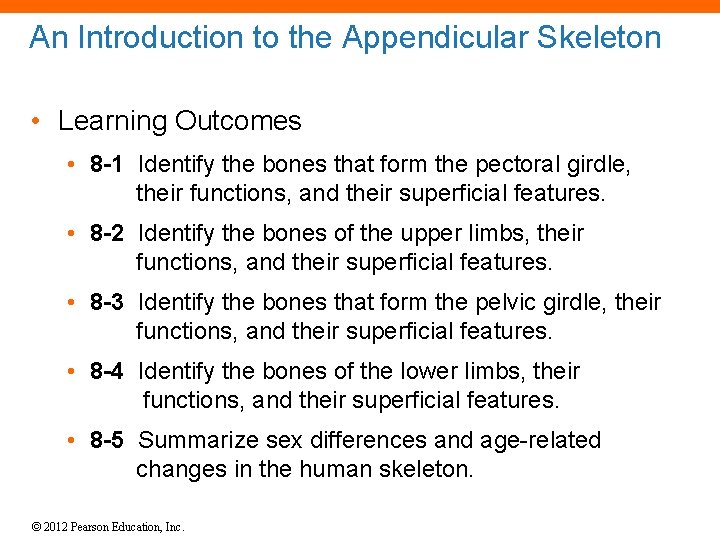 An Introduction to the Appendicular Skeleton

• Learning Outcomes

• 8-1 Identify the bones that form the pectoral girdle, their functions, and their superficial features.

• 8-2 Identify the bones of the upper limbs, their functions, and their superficial features.

• 8-3 Identify the bones that form the pelvic girdle, their functions, and their superficial features.

• 8-4 Identify the bones of the lower limbs, their functions, and their superficial features.

• 8-5 Summarize sex differences and age-related changes in the human skeleton.

© 2012 Pearson Education, Inc.